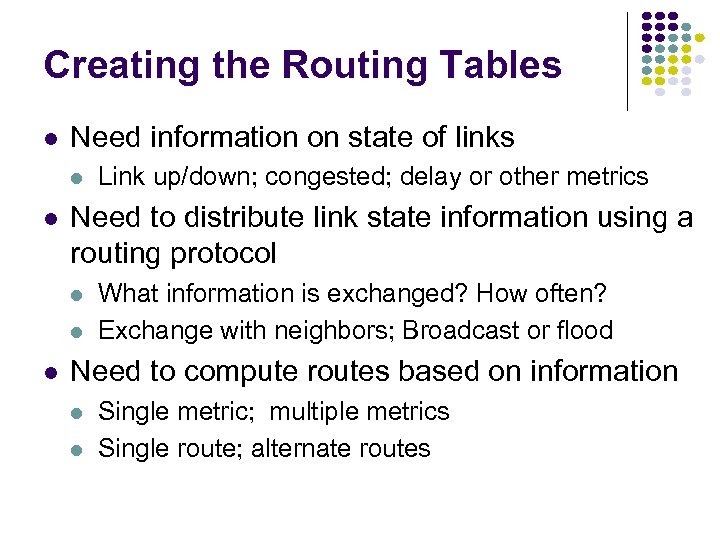 Creating the Routing Tables

- Need information on state of links
  - Link up/down; congested; delay or other metrics
- Need to distribute link state information using a routing protocol
  - What information is exchanged? How often?
  - Exchange with neighbors; Broadcast or flood
- Need to compute routes based on information
  - Single metric;  multiple metrics
  - Single route; alternate routes